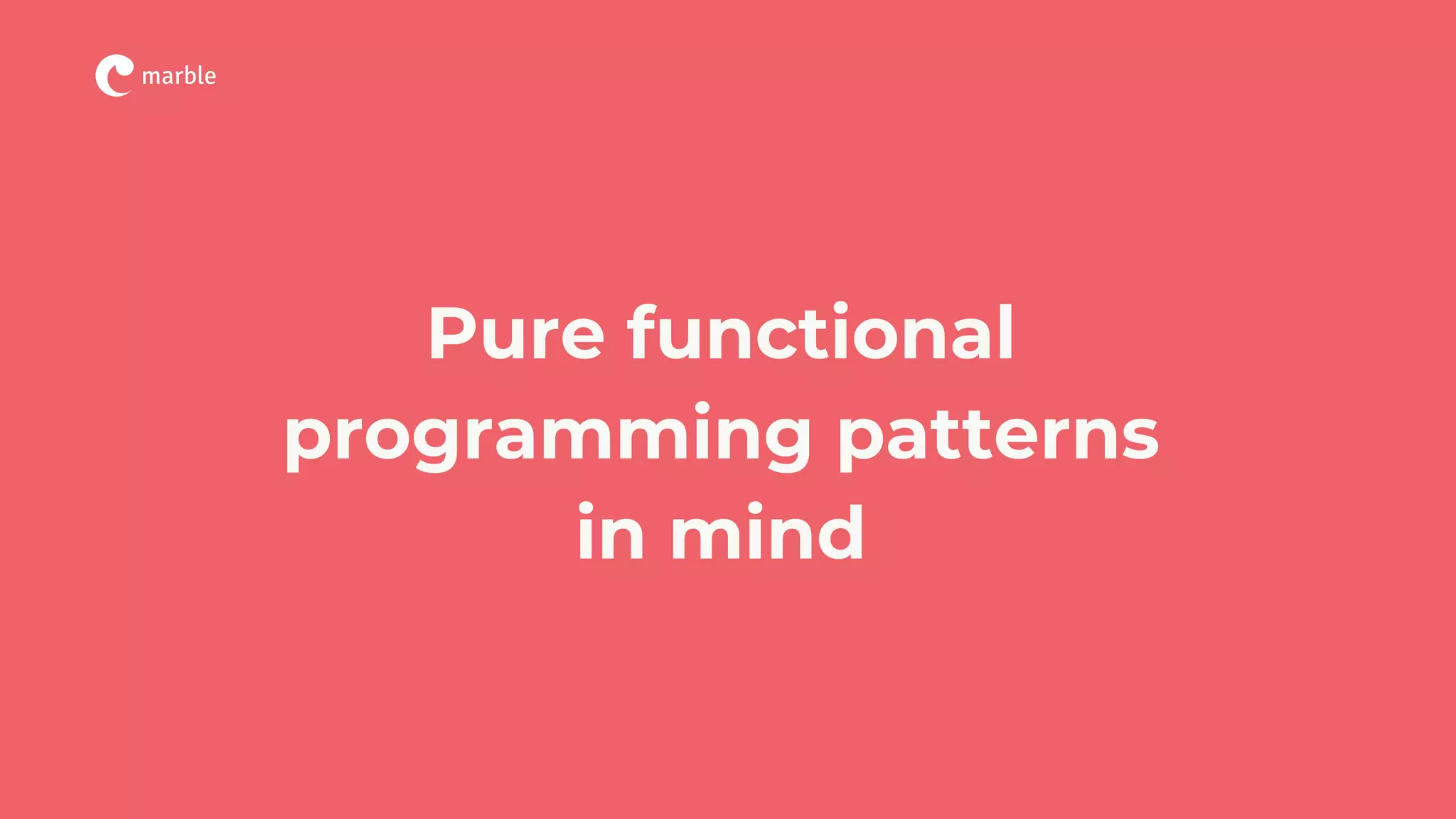 marble

Pure functional programming patterns in mind